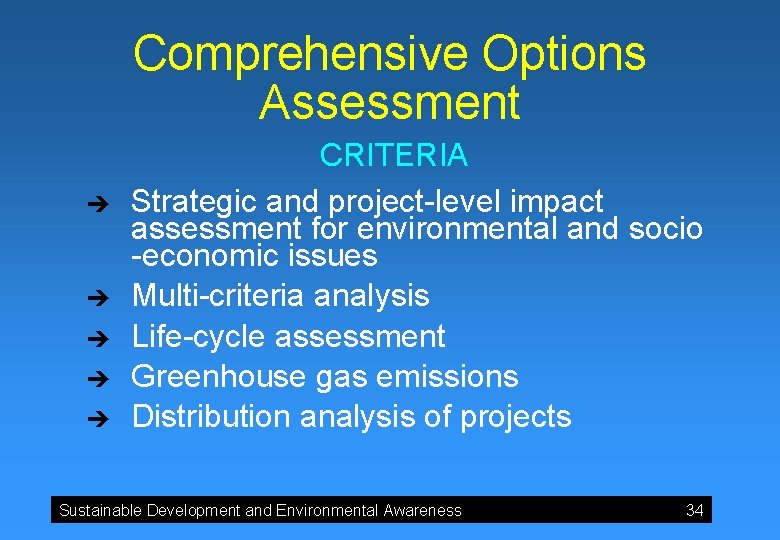 Comprehensive Options Assessment

CRITERIA

➔ Strategic and project-level impact assessment for environmental and socio -economic issues
➔ Multi-criteria analysis
➔ Life-cycle assessment
➔ Greenhouse gas emissions
➔ Distribution analysis of projects

Sustainable Development and Environmental Awareness 34